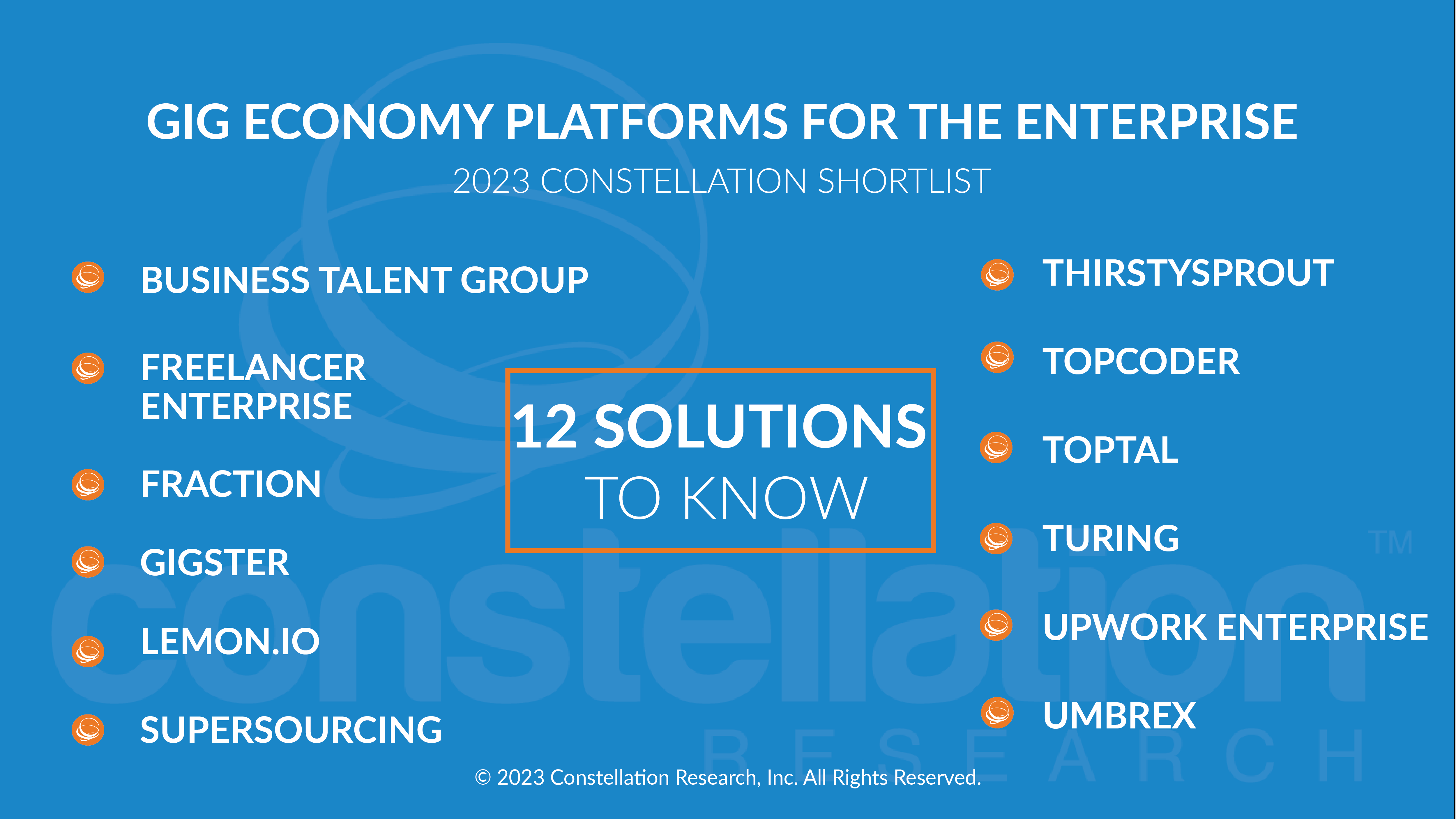 GIG ECONOMY PLATFORMS FOR THE ENTERPRISE
2023 CONSTELLATION SHORTLIST

BUSINESS TALENT GROUP

FREELANCER ENTERPRISE

FRACTION

GIGSTER

LEMON.IO

SUPERSOURCING

12 SOLUTIONS TO KNOW

THIRSTYSPROUT

TOPCODER

TOPTAL

TURING

UPWORK ENTERPRISE

UMBREX

constellation™ RESEARCH

© 2023 Constellation Research, Inc. All Rights Reserved.